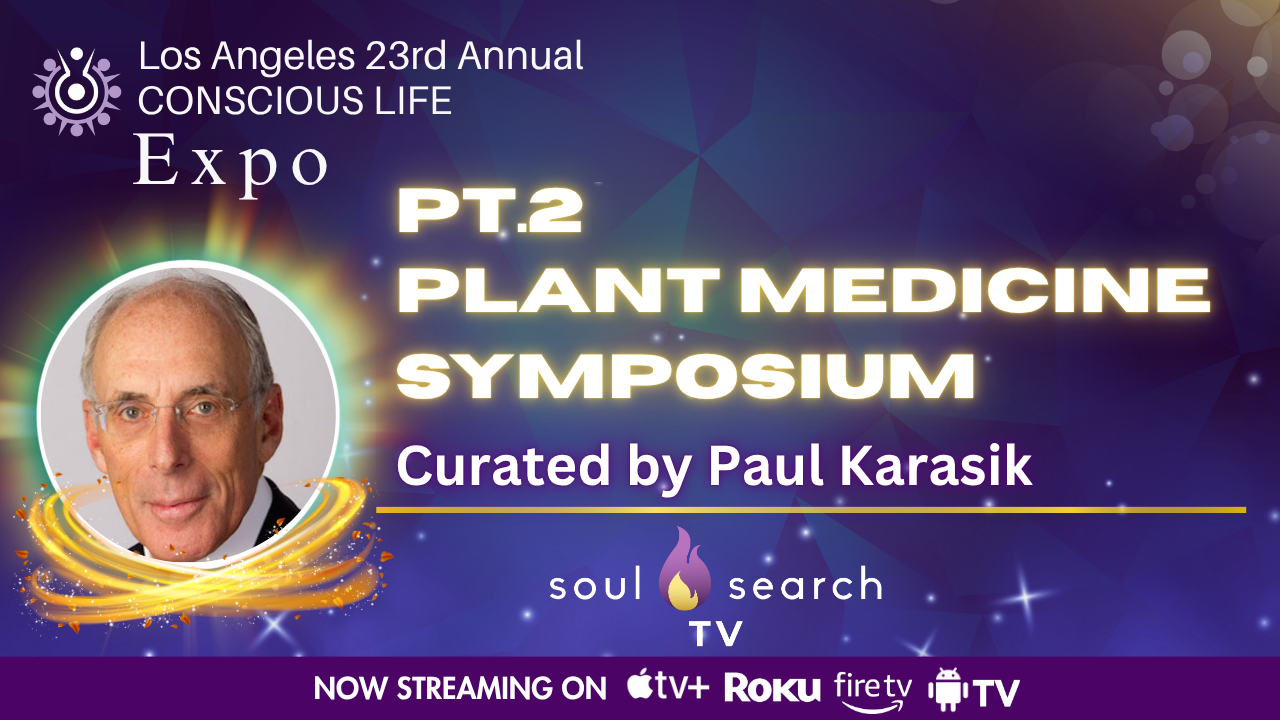 Los Angeles 23rd Annual
CONSCIOUS LIFE
Expo

PT.2
PLANT MEDICINE
SYMPOSIUM

Curated by Paul Karasik

soul search
TV

NOW STREAMING ON tv+ Roku fire tv TV